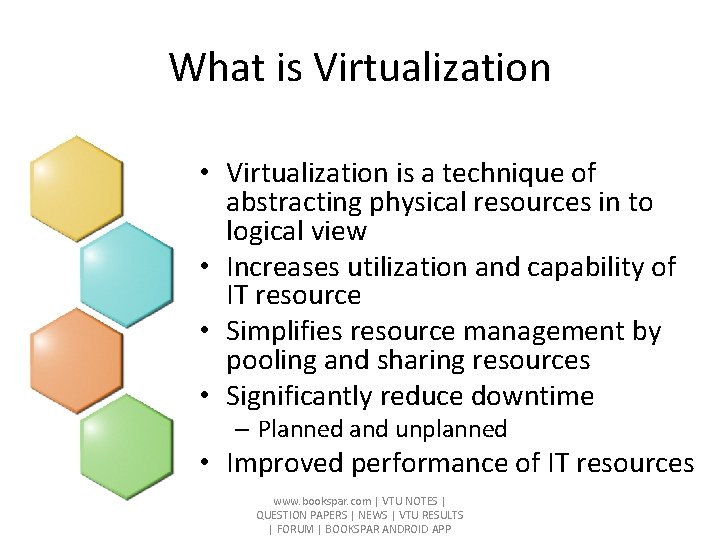 What is Virtualization

• Virtualization is a technique of abstracting physical resources in to logical view
• Increases utilization and capability of IT resource
• Simplifies resource management by pooling and sharing resources
• Significantly reduce downtime
– Planned and unplanned
• Improved performance of IT resources

www.bookspar.com | VTU NOTES | QUESTION PAPERS | NEWS | VTU RESULTS | FORUM | BOOKSPAR ANDROID APP